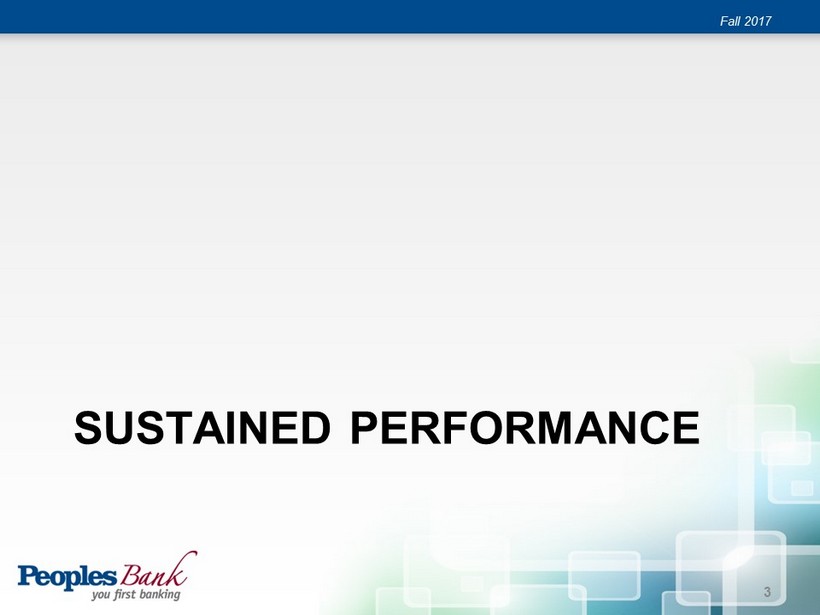 Fall 2017

SUSTAINED PERFORMANCE

Peoples Bank
you first banking

3